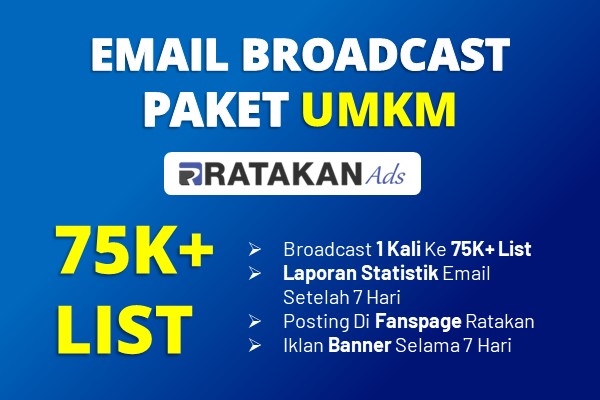 EMAIL BROADCAST
PAKET UMKM

RATAKAN Ads

75K+
LIST

➢ Broadcast 1 Kali Ke 75K+ List
➢ Laporan Statistik Email Setelah 7 Hari
➢ Posting Di Fanspage Ratakan
➢ Iklan Banner Selama 7 Hari